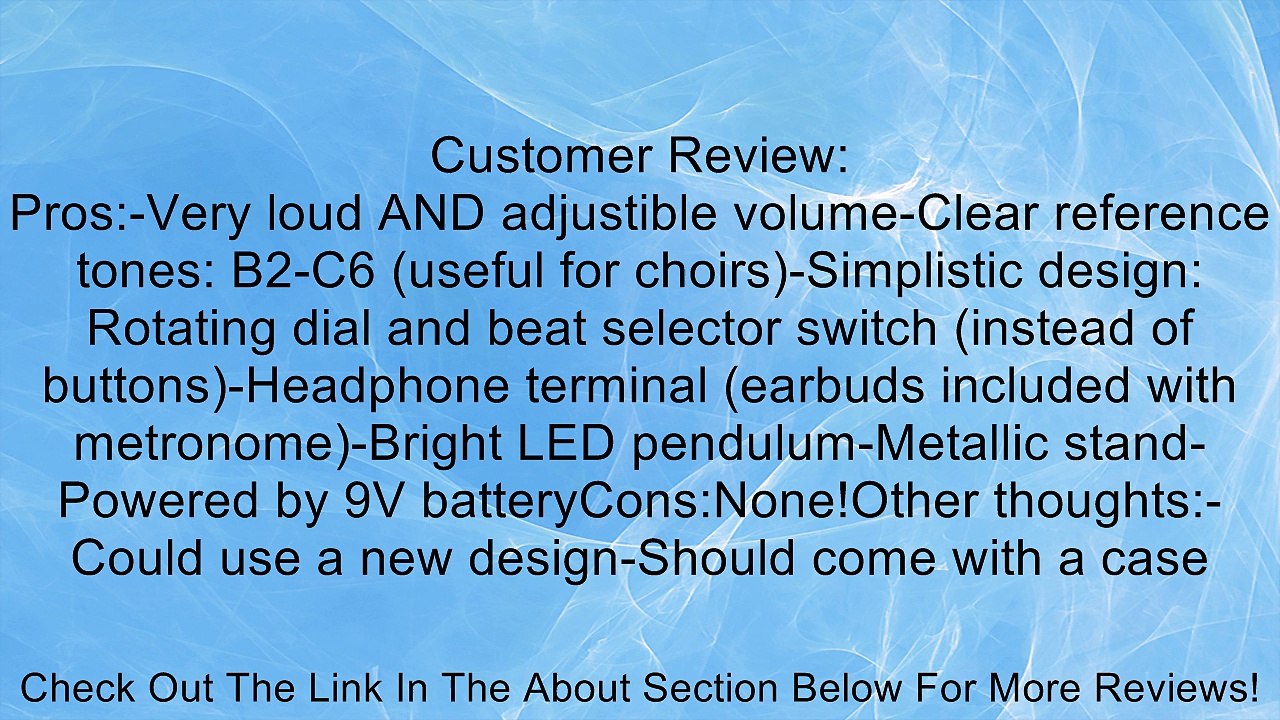 Customer Review:
Pros:-Very loud AND adjustible volume-Clear reference tones: B2-C6 (useful for choirs)-Simplistic design: Rotating dial and beat selector switch (instead of buttons)-Headphone terminal (earbuds included with metronome)-Bright LED pendulum-Metallic stand-Powered by 9V batteryCons:None!Other thoughts:-Could use a new design-Should come with a case

Check Out The Link In The About Section Below For More Reviews!